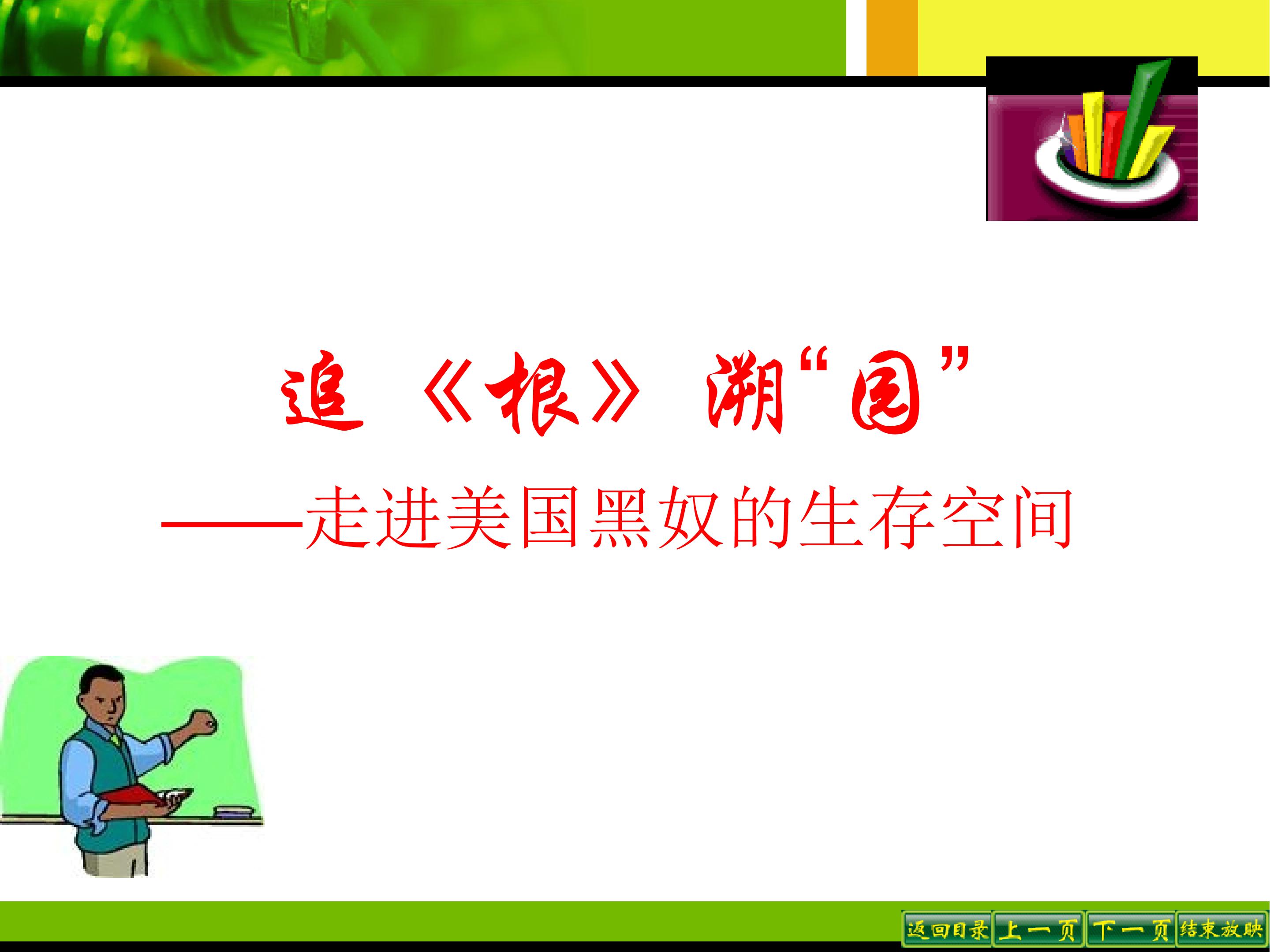 追《根》溯“园”

——走进美国黑奴的生存空间

返回目录 上一页 下一页 结束放映